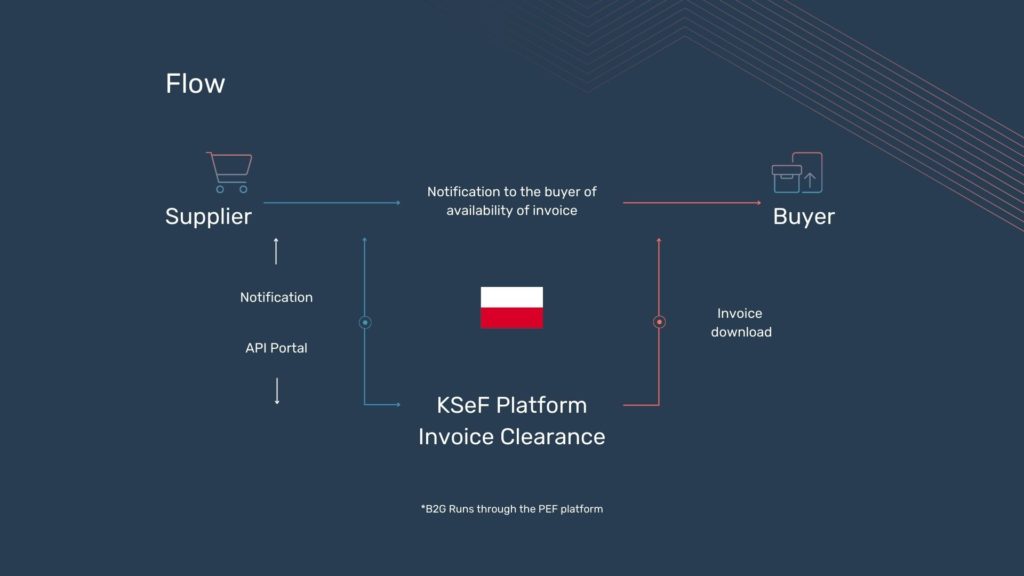 Flow

Supplier

Notification to the buyer of availability of invoice

Buyer

Notification

API Portal

Invoice download

KSeF Platform
Invoice Clearance

*B2G Runs through the PEF platform